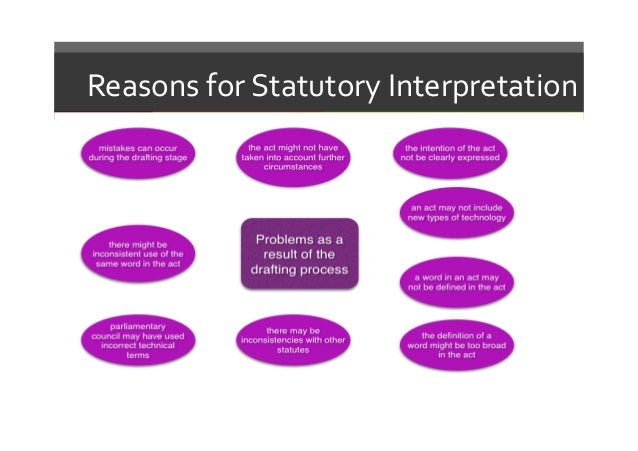 Reasons for Statutory Interpretation

mistakes can occur during the drafting stage

the act might not have taken into account further circumstances

the intention of the act not be clearly expressed

an act may not include new types of technology

there might be inconsistent use of the same word in the act

Problems as a result of the drafting process

a word in an act may not be defined in the act

parliamentary council may have used incorrect technical terms

there may be inconsistencies with other statutes

the definition of a word might be too broad in the act